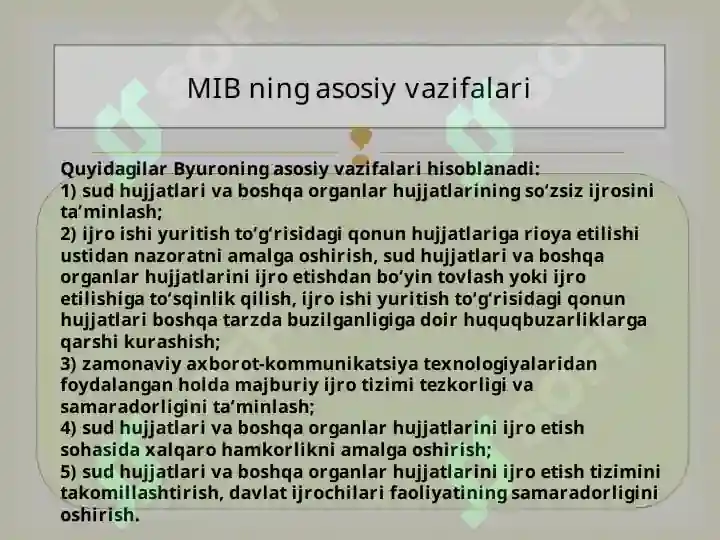 MIB ning asosiy vazifalari

Quyidagilar Byuroning asosiy vazifalari hisoblanadi:
1) sud hujjatlari va boshqa organlar hujjatlarining so‘zsiz ijrosini ta’minlash;
2) ijro ishi yuritish to‘g‘risidagi qonun hujjatlariga rioya etilishi ustidan nazoratni amalga oshirish, sud hujjatlari va boshqa organlar hujjatlarini ijro etishdan bo‘yin tovlash yoki ijro etilishiga to‘sqinlik qilish, ijro ishi yuritish to‘g‘risidagi qonun hujjatlari boshqa tarzda buzilganligiga doir huquqbuzarliklarga qarshi kurashish;
3) zamonaviy axborot-kommunikatsiya texnologiyalaridan foydalangan holda majburiy ijro tizimi tezkorligi va samaradorligini ta’minlash;
4) sud hujjatlari va boshqa organlar hujjatlarini ijro etish sohasida xalqaro hamkorlikni amalga oshirish;
5) sud hujjatlari va boshqa organlar hujjatlarini ijro etish tizimini takomillashtirish, davlat ijrochilari faoliyatining samaradorligini oshirish.